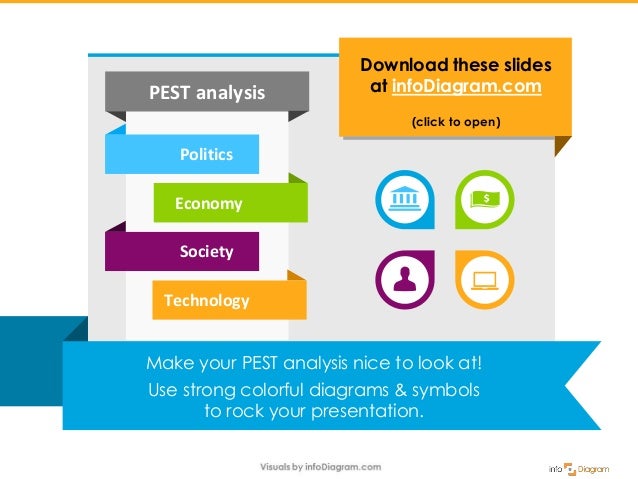 PEST analysis

Politics

Economy

Society

Technology

Download these slides at infoDiagram.com

(click to open)

$

Make your PEST analysis nice to look at!
Use strong colorful diagrams & symbols to rock your presentation.

Visuals by infoDiagram.com

info Diagram